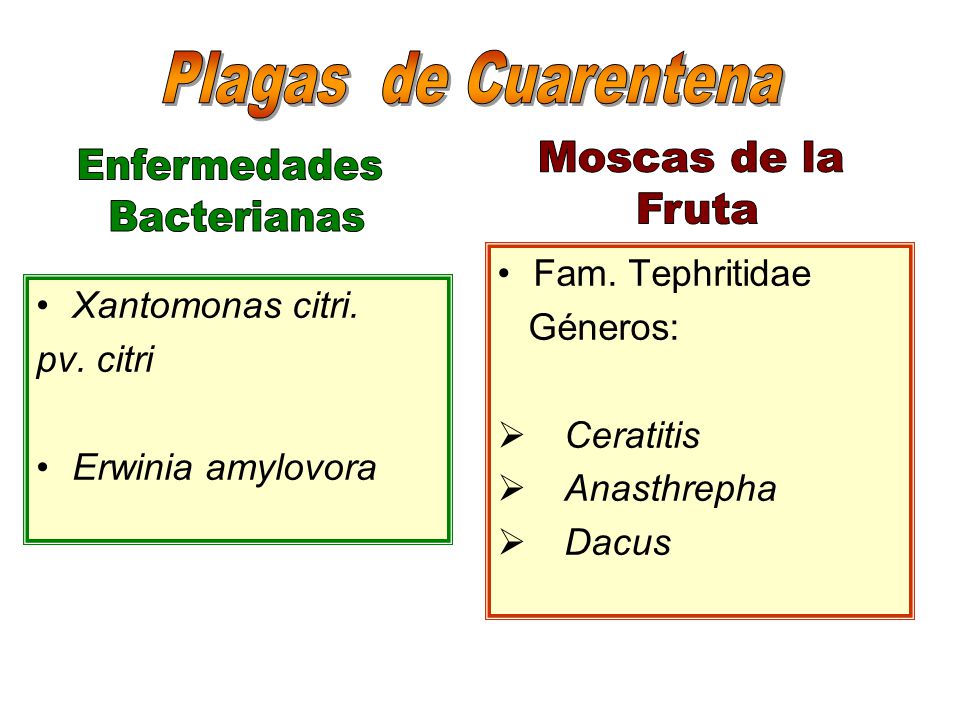 Plagas de Cuarentena

Enfermedades Bacterianas

• Xantomonas citri. pv. citri

• Erwinia amylovora

Moscas de la Fruta

• Fam. Tephritidae
Géneros:

➢ Ceratitis
➢ Anasthrepha
➢ Dacus